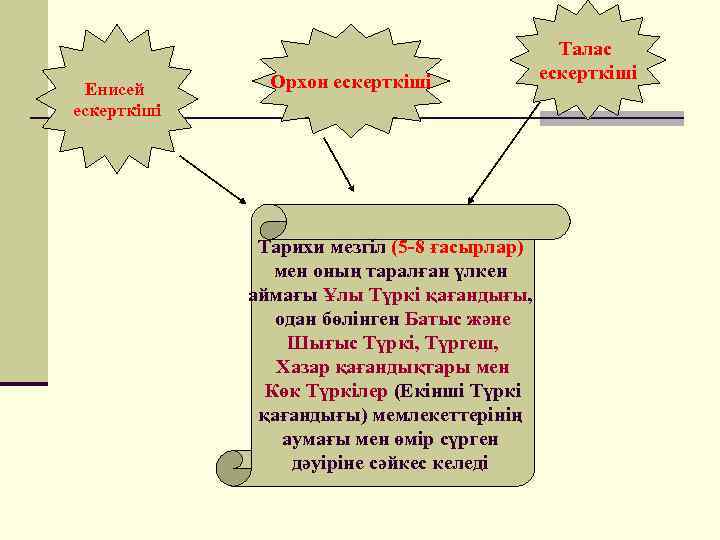 Енисей ескерткіші

Орхон ескерткіші

Талас ескерткіші

Тарихи мезгіл (5-8 ғасырлар) мен оның таралған үлкен аймағы Ұлы Түркі қағандығы, одан бөлінген Батыс және Шығыс Түркі, Түргеш, Хазар қағандықтары мен Көк Түркілер (Екінші Түркі қағандығы) мемлекеттерінің аумағы мен өмір сүрген дәуіріне сәйкес келеді